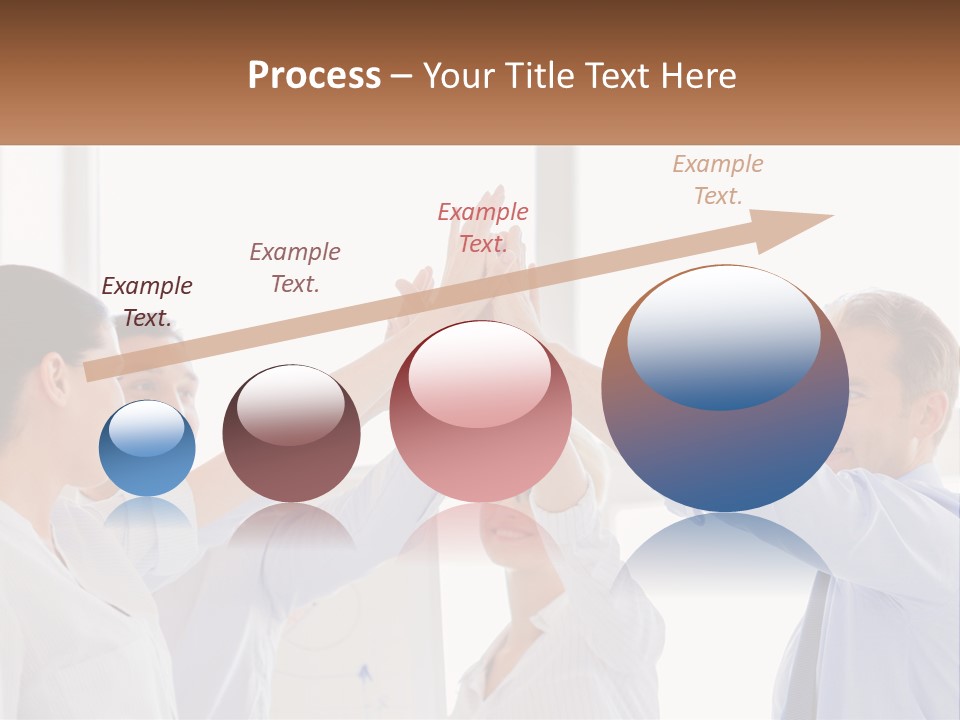 Process – Your Title Text Here

Example Text.

Example Text.

Example Text.

Example Text.